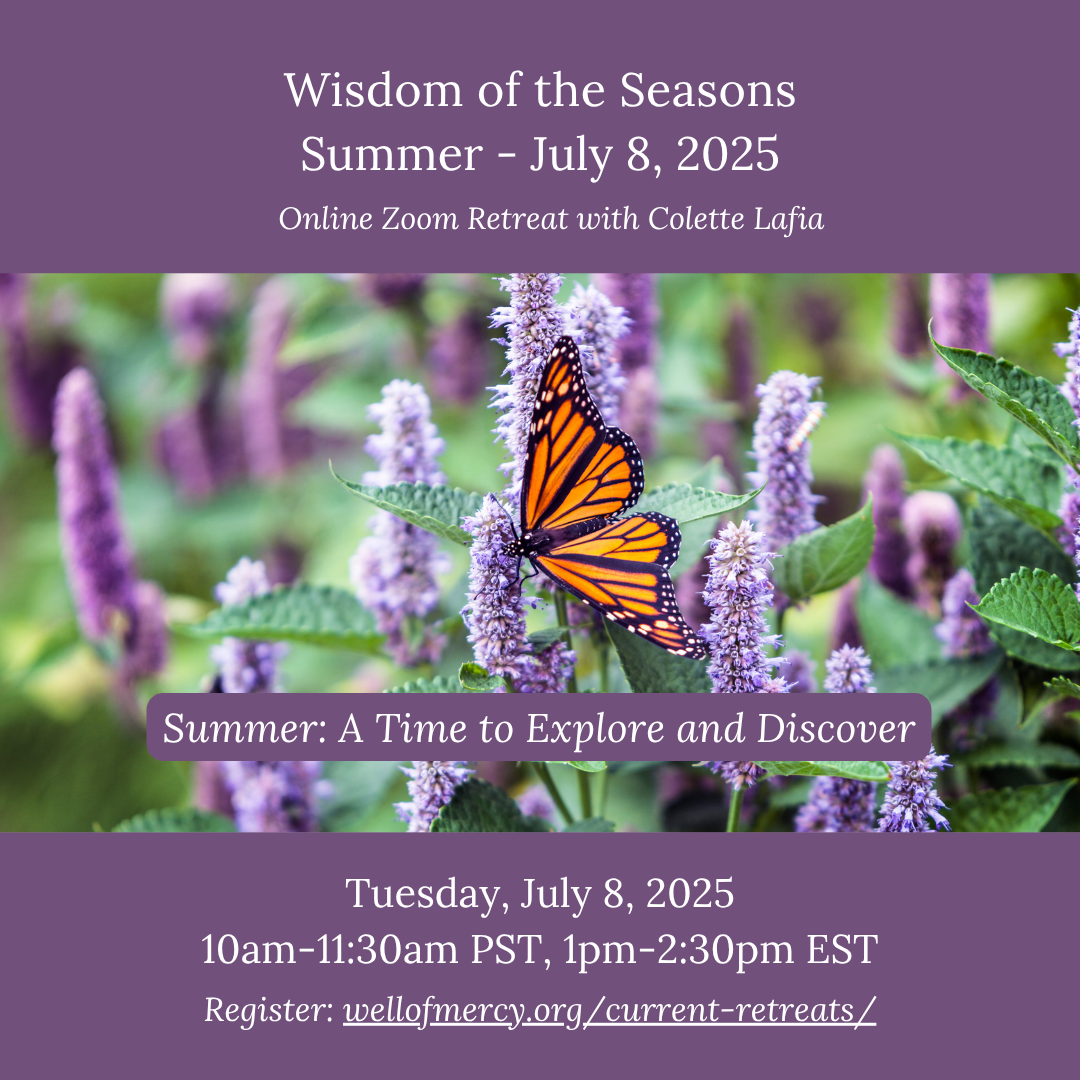 Wisdom of the Seasons
Summer - July 8, 2025

Online Zoom Retreat with Colette Lafia

Summer: A Time to Explore and Discover

Tuesday, July 8, 2025
10am-11:30am PST, 1pm-2:30pm EST

Register: wellofmercy.org/current-retreats/